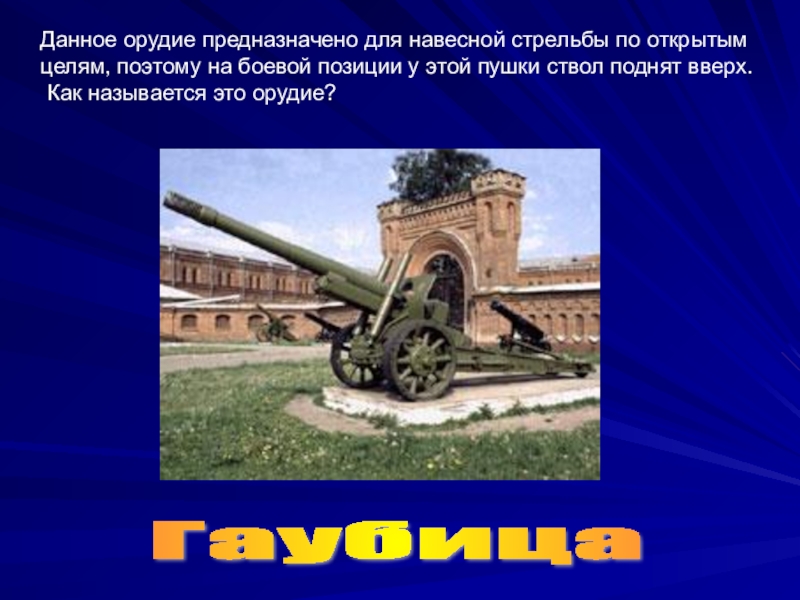 Данное орудие предназначено для навесной стрельбы по открытым целям, поэтому на боевой позиции у этой пушки ствол поднят вверх.
Как называется это орудие?

Гаубица